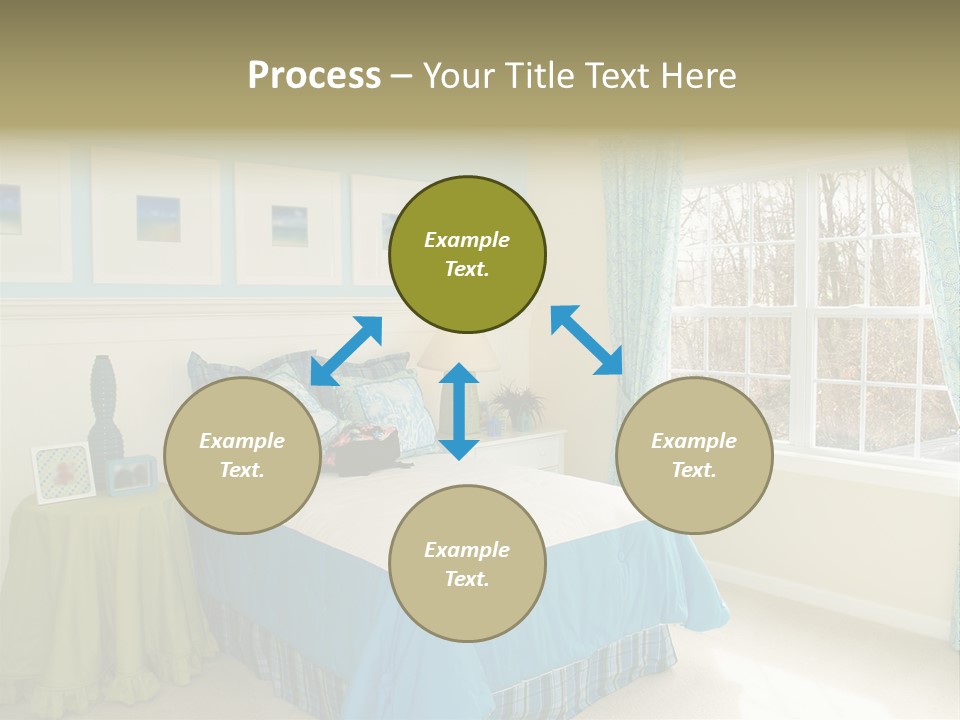 Process – Your Title Text Here

Example Text.

Example Text.

Example Text.

Example Text.